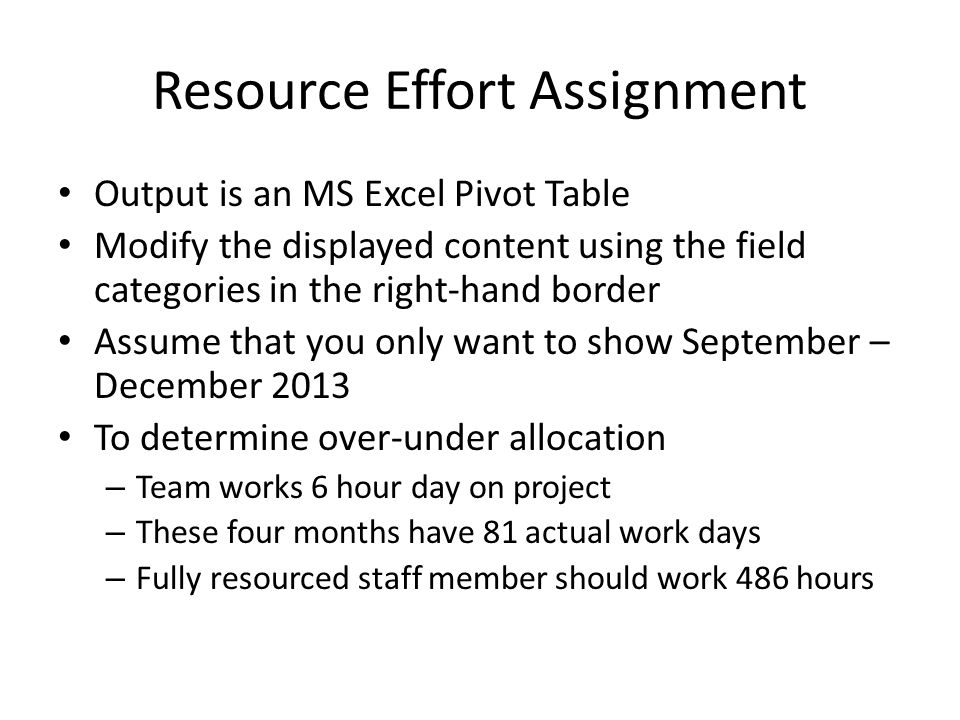 Resource Effort Assignment

• Output is an MS Excel Pivot Table
• Modify the displayed content using the field categories in the right-hand border
• Assume that you only want to show September – December 2013
• To determine over-under allocation
– Team works 6 hour day on project
– These four months have 81 actual work days
– Fully resourced staff member should work 486 hours